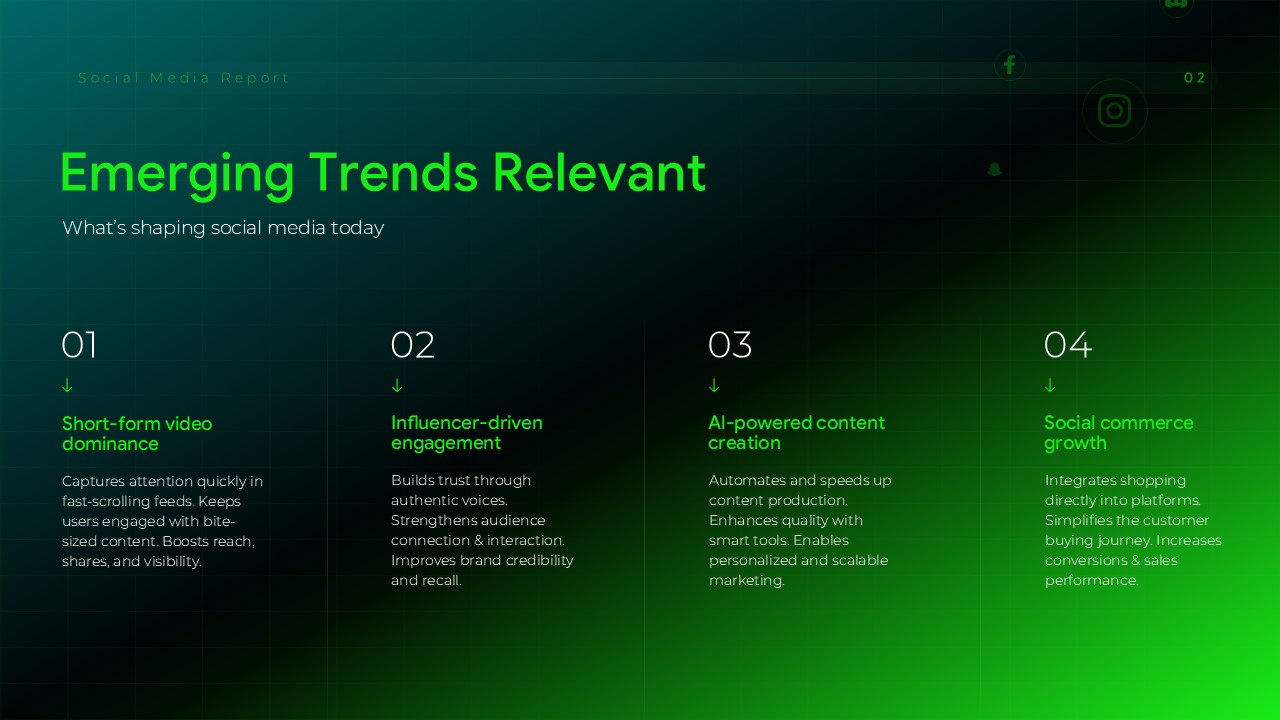 Social Media Report

02

Emerging Trends Relevant

What's shaping social media today

01

↓

Short-form video dominance

Captures attention quickly in fast-scrolling feeds. Keeps users engaged with bite-sized content. Boosts reach, shares, and visibility.

02

↓

Influencer-driven engagement

Builds trust through authentic voices. Strengthens audience connection & interaction. Improves brand credibility and recall.

03

↓

AI-powered content creation

Automates and speeds up content production. Enhances quality with smart tools. Enables personalized and scalable marketing.

04

↓

Social commerce growth

Integrates shopping directly into platforms. Simplifies the customer buying journey. Increases conversions & sales performance.